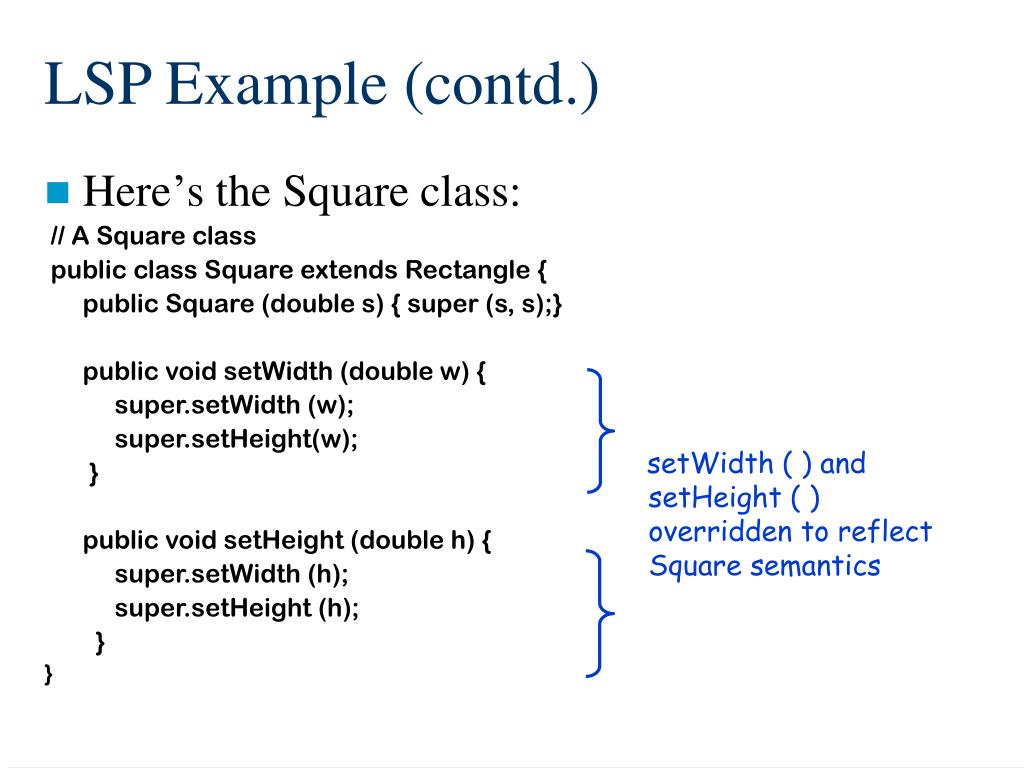 LSP Example (contd.)

Here’s the Square class:

// A Square class
public class Square extends Rectangle {
public Square (double s) { super (s, s);}

public void setWidth (double w) {
super.setWidth (w);
super.setHeight(w);
}

public void setHeight (double h) {
super.setWidth (h);
super.setHeight (h);
}
}

setWidth ( ) and setHeight ( ) overridden to reflect Square semantics